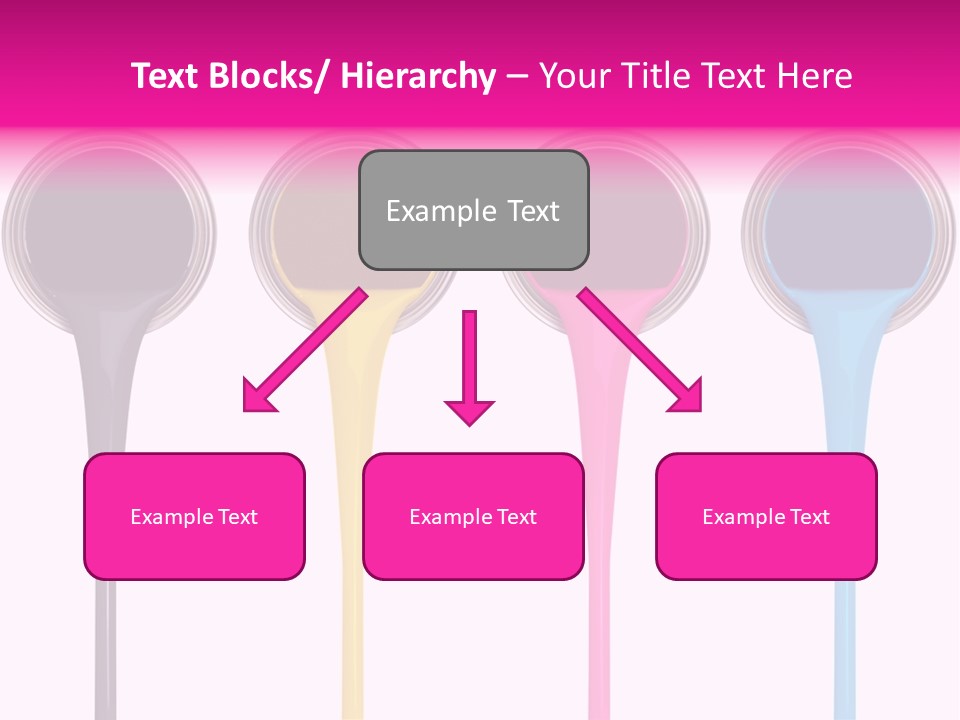 Text Blocks/ Hierarchy – Your Title Text Here

Example Text

Example Text

Example Text

Example Text